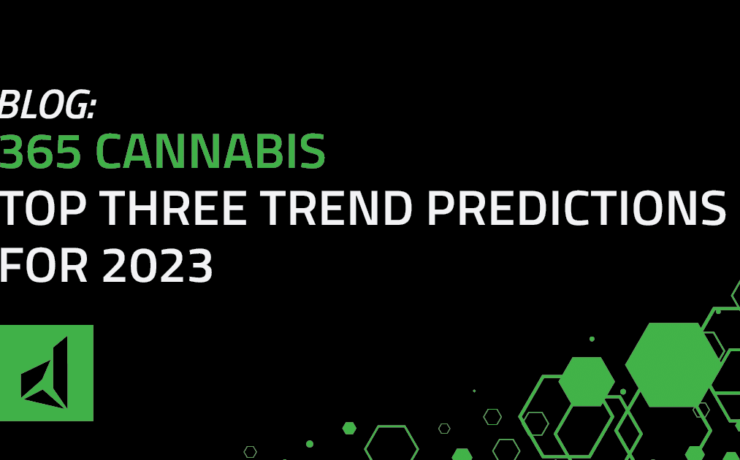 BLOG:
365 CANNABIS
TOP THREE TREND PREDICTIONS FOR 2023